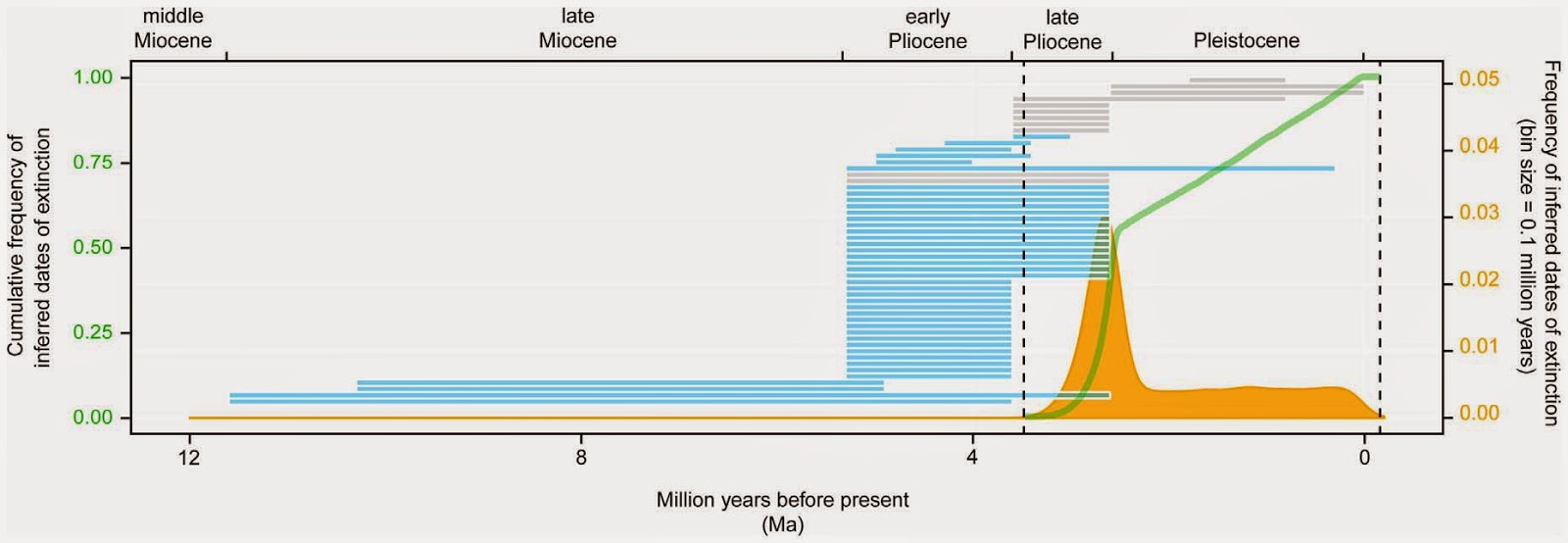 middle Miocene
late Miocene
early Pliocene
late Pliocene
Pleistocene

Cumulative frequency of inferred dates of extinction

1.00
0.75
0.50
0.25
0.00

Frequency of inferred dates of extinction (bin size = 0.1 million years)

0.05
0.04
0.03
0.02
0.01
0.00

12
8
4
0

Million years before present (Ma)